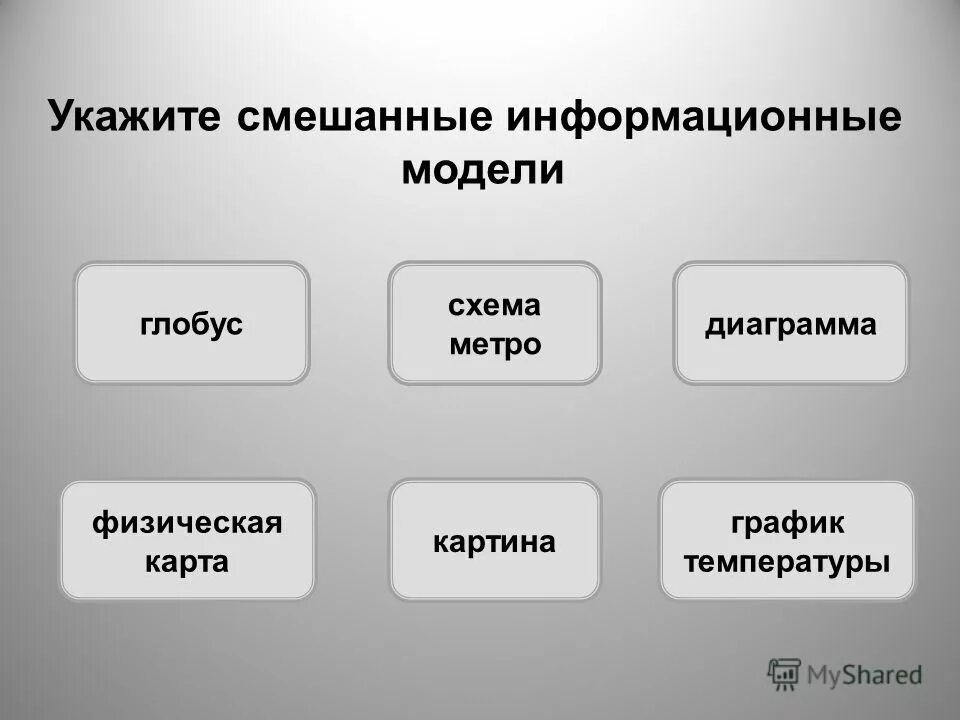 Укажите смешанные информационные модели

глобус

схема метро

диаграмма

физическая карта

картина

график температуры

MyShared